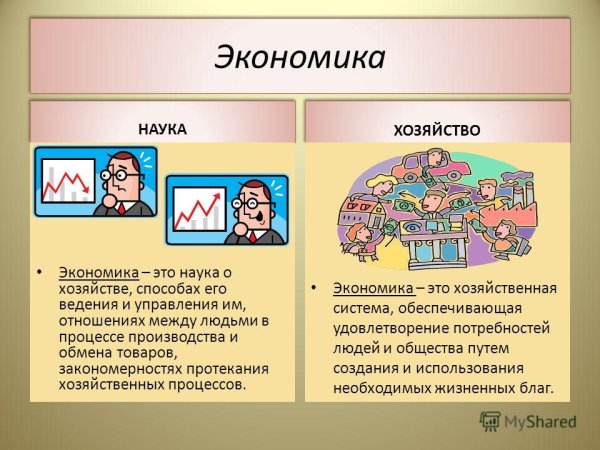 Экономика

НАУКА

• Экономика – это наука о хозяйстве, способах его ведения и управления им, отношениях между людьми в процессе производства и обмена товаров, закономерностях протекания хозяйственных процессов.

ХОЗЯЙСТВО

• Экономика – это хозяйственная система, обеспечивающая удовлетворение потребностей людей и общества путем создания и использования необходимых жизненных благ.

MyShared